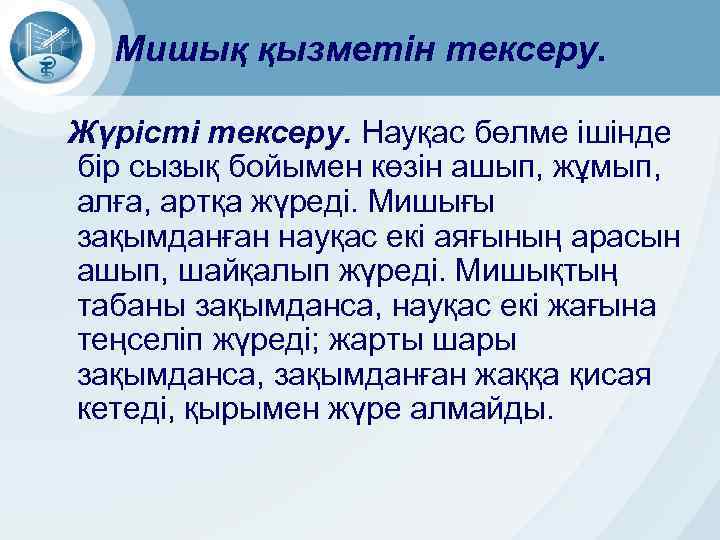 Мишық қызметін тексеру.

Жүрісті тексеру. Науқас бөлме ішінде бір сызық бойымен көзін ашып, жұмып, алға, артқа жүреді. Мишығы зақымданған науқас екі аяғының арасын ашып, шайқалып жүреді. Мишықтың табаны зақымданса, науқас екі жағына теңселіп жүреді; жарты шары зақымданса, зақымданған жаққа қисая кетеді, қырымен жүре алмайды.